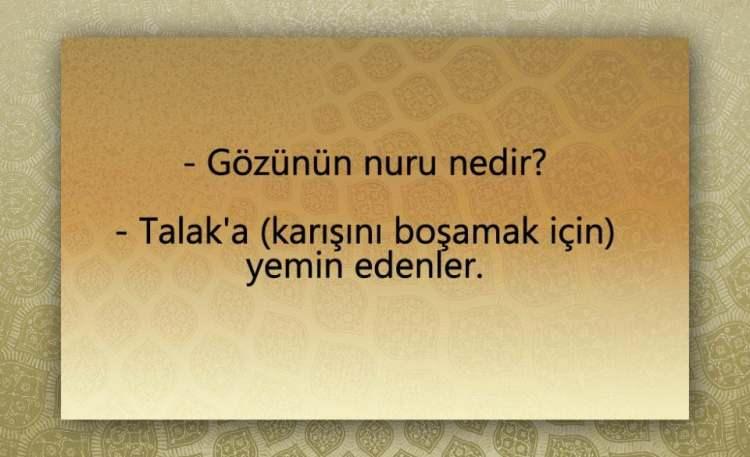 - Gözünün nuru nedir?

- Talak'a (karışını boşamak için) yemin edenler.